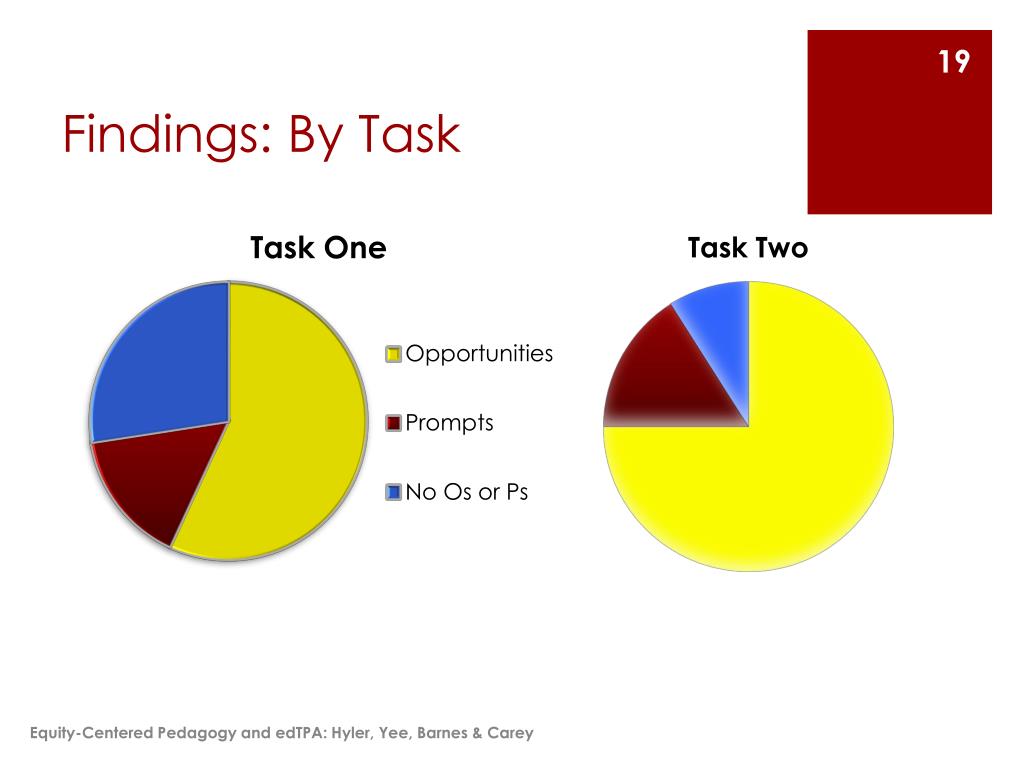 19

Findings: By Task

Task One

Opportunities

Prompts

No Os or Ps

Task Two

Equity-Centered Pedagogy and edTPA: Hyler, Yee, Barnes & Carey